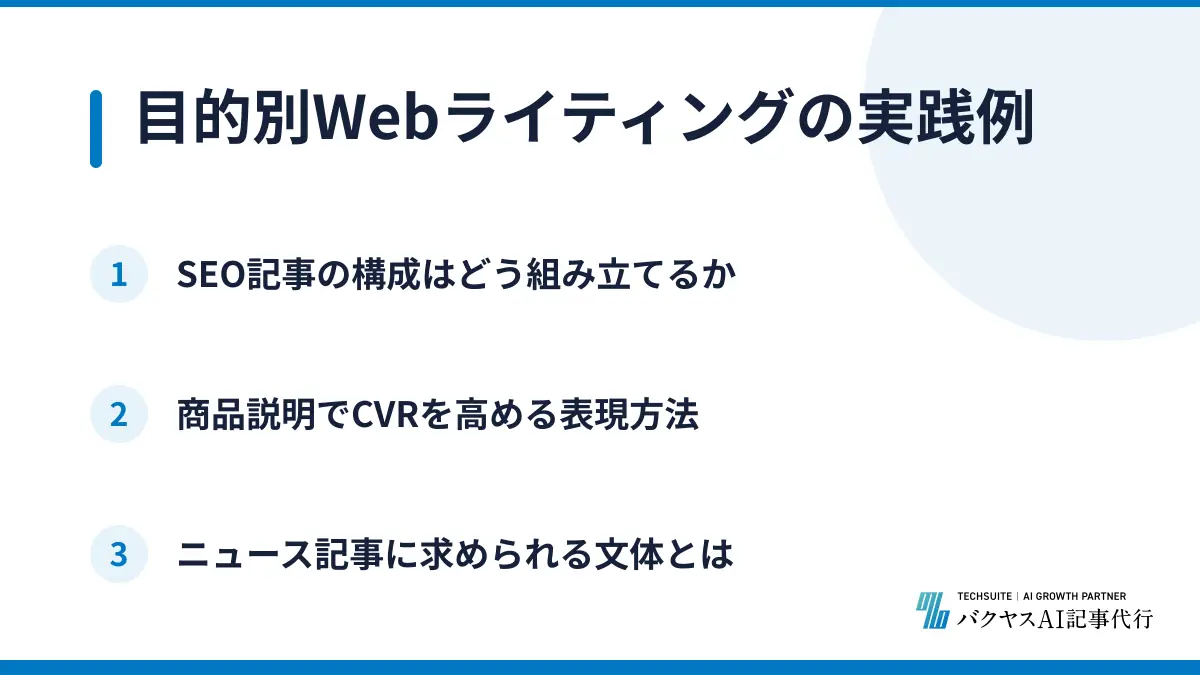 目的別Webライティングの実践例

1 SEO記事の構成はどう組み立てるか

2 商品説明でCVRを高める表現方法

3 ニュース記事に求められる文体とは

TECHSUITE | AI GROWTH PARTNER
バクヤスAI記事代行